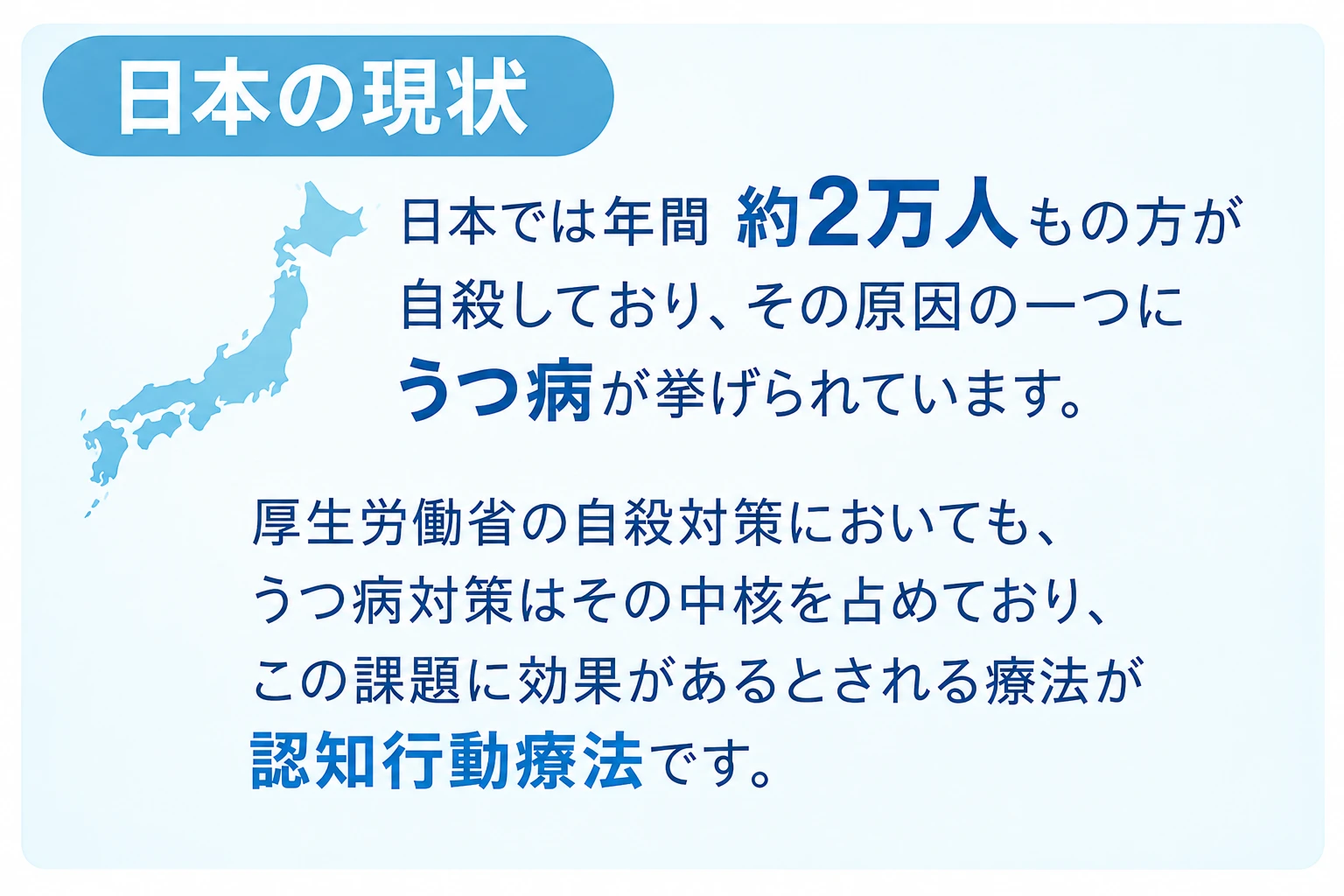 日本の現状

日本では年間 約2万人もの方が自殺しており、その原因の一つにうつ病が挙げられています。

厚生労働省の自殺対策においても、うつ病対策はその中核を占めており、この課題に効果があるとされる療法が認知行動療法です。